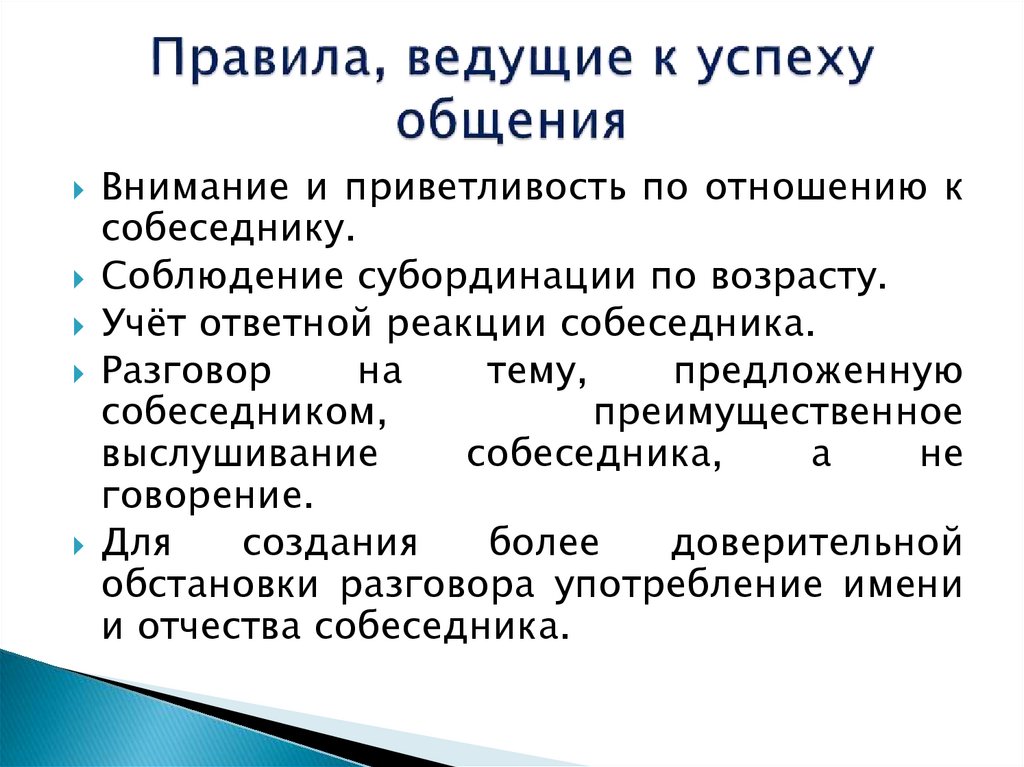 Правила, ведущие к успеху общения

Внимание и приветливость по отношению к собеседнику.

Соблюдение субординации по возрасту.

Учёт ответной реакции собеседника.

Разговор на тему, предложенную собеседником, преимущественное выслушивание собеседника, а не говорение.

Для создания более доверительной обстановки разговора употребление имени и отчества собеседника.